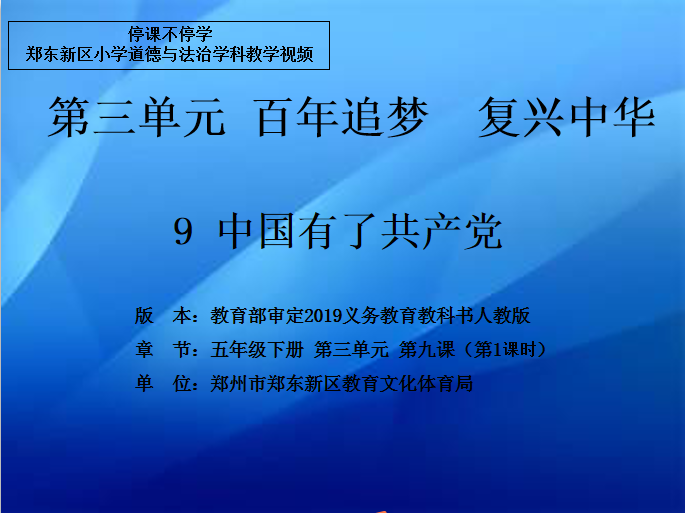 停课不停学
郑东新区小学道德与法治学科教学视频

第三单元 百年追梦 复兴中华

9 中国有了共产党

版 本：教育部审定2019义务教育教科书人教版
章 节：五年级下册 第三单元 第九课（第1课时）
单 位：郑州市郑东新区教育文化体育局